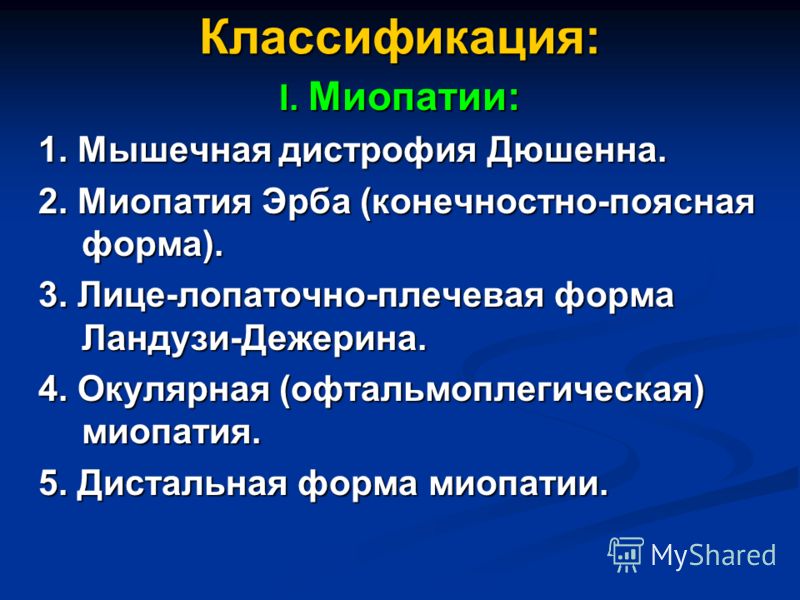 Классификация:

I. Миопатии:

1. Мышечная дистрофия Дюшенна.

2. Миопатия Эрба (конечностно-поясная форма).

3. Лице-лопаточно-плечевая форма Ландузи-Дежерина.

4. Окулярная (офтальмоплегическая) миопатия.

5. Дистальная форма миопатии.

MyShared